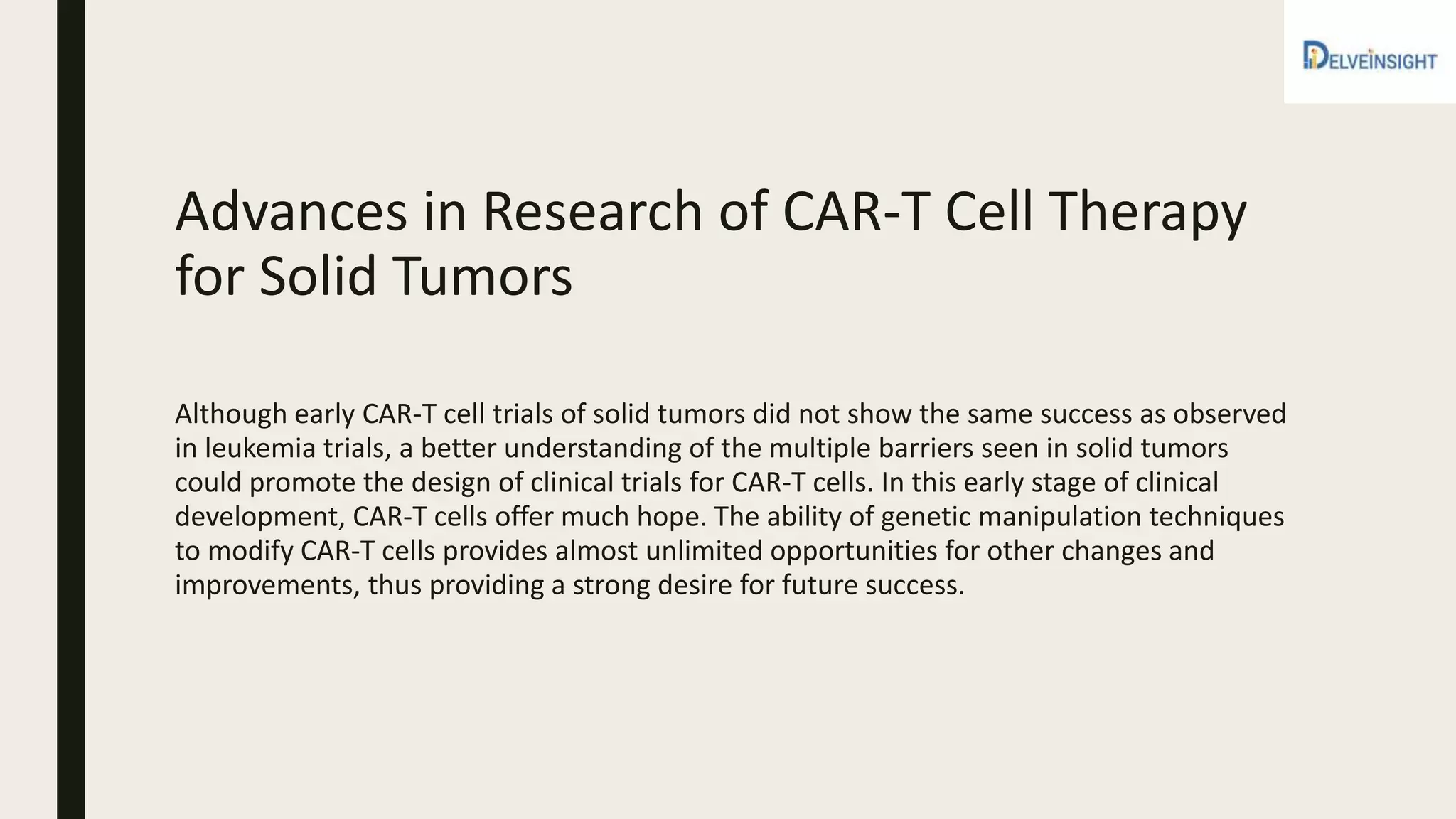 DELVEINSIGHT

Advances in Research of CAR-T Cell Therapy for Solid Tumors

Although early CAR-T cell trials of solid tumors did not show the same success as observed in leukemia trials, a better understanding of the multiple barriers seen in solid tumors could promote the design of clinical trials for CAR-T cells. In this early stage of clinical development, CAR-T cells offer much hope. The ability of genetic manipulation techniques to modify CAR-T cells provides almost unlimited opportunities for other changes and improvements, thus providing a strong desire for future success.